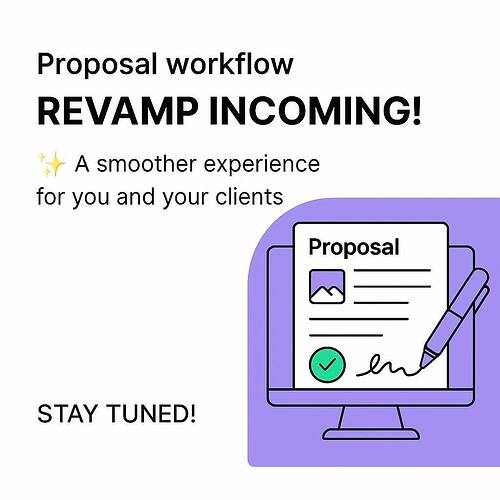 Proposal workflow

REVAMP INCOMING!

✨ A smoother experience for you and your clients

Proposal

STAY TUNED!